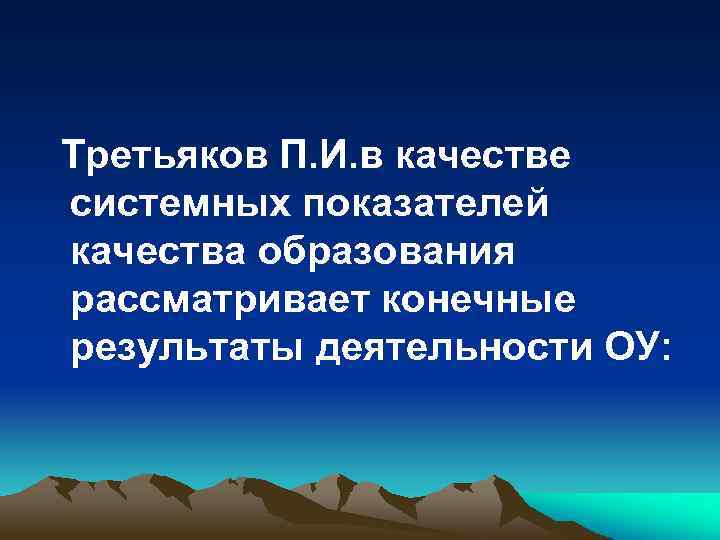 Третьяков П.И.в качестве системных показателей качества образования рассматривает конечные результаты деятельности ОУ: